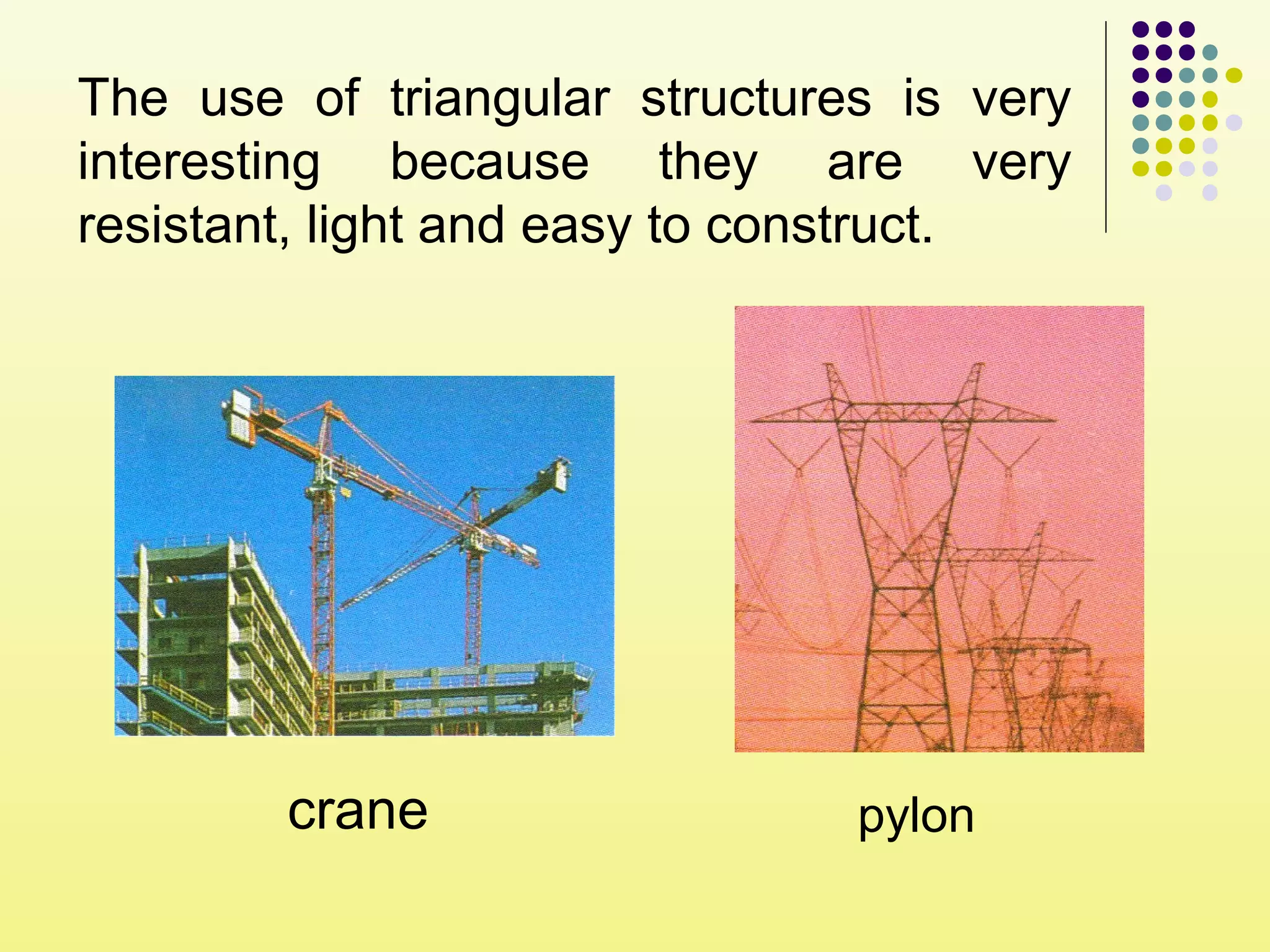 The use of triangular structures is very interesting because they are very resistant, light and easy to construct.

crane

pylon